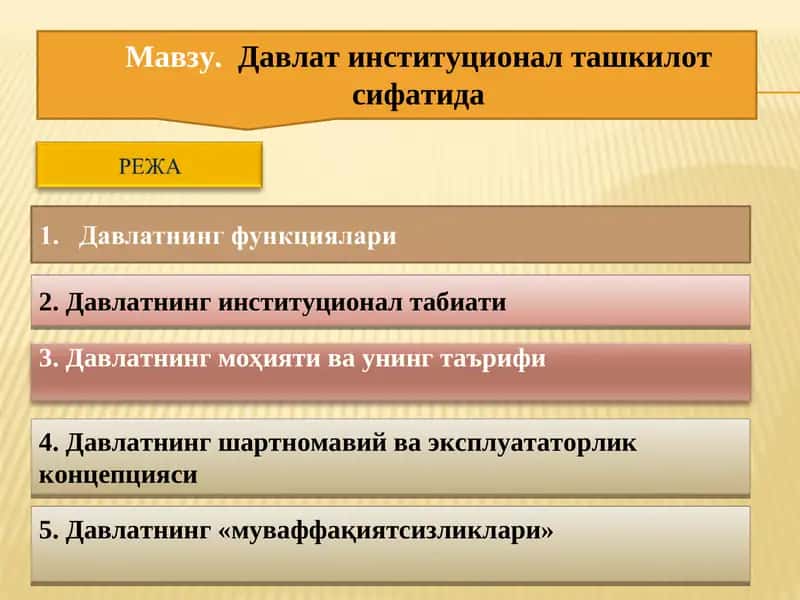 Мавзу. Давлат институционал ташкилот сифатида

РЕЖА

1. Давлатнинг функциялари

2. Давлатнинг институционал табиати

3. Давлатнинг моҳияти ва унинг таърифи

4. Давлатнинг шартномавий ва эксплуататорлик концепцияси

5. Давлатнинг «муваффақиятсизликлари»